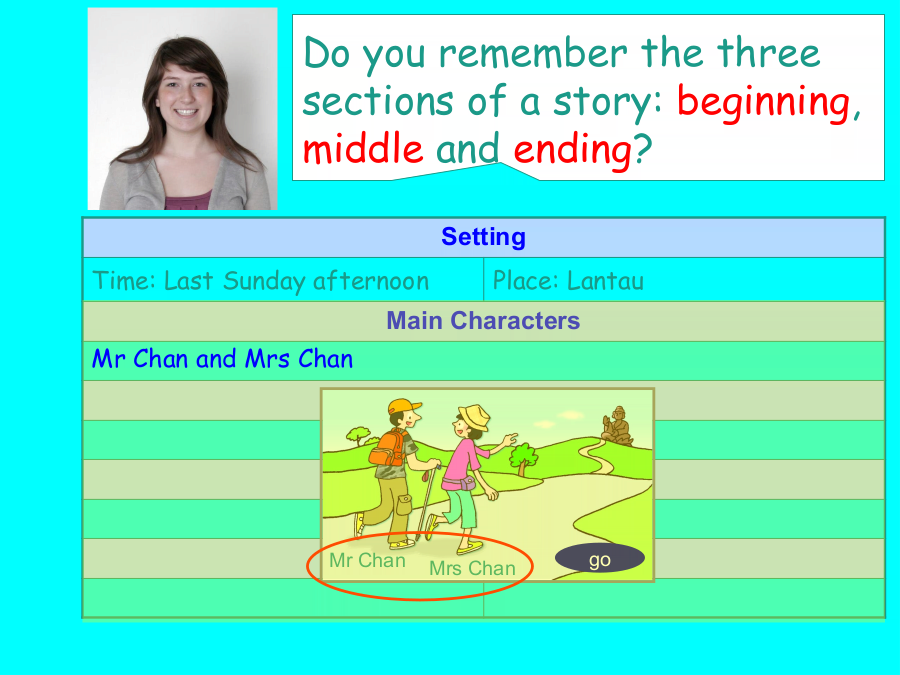 Do you remember the three sections of a story: beginning, middle and ending?

| Setting | |
|---|---|
| Time: Last Sunday afternoon | Place: Lantau |
| Main Characters | |
| Mr Chan and Mrs Chan | |

Mr Chan
Mrs Chan
go